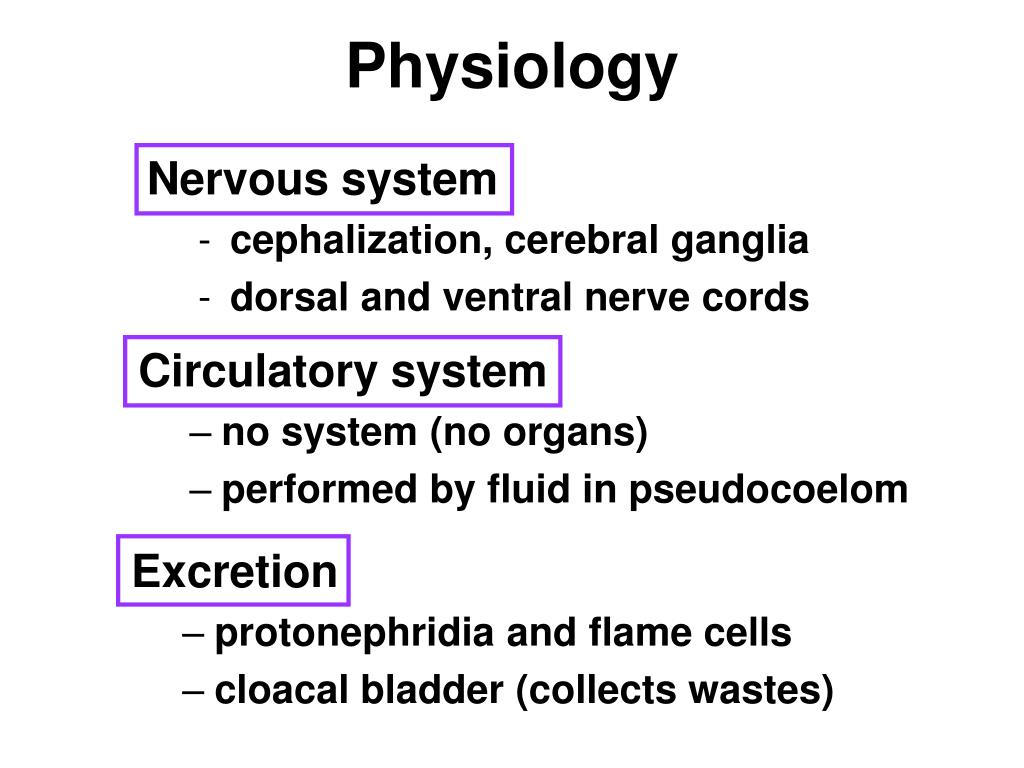 Physiology

Nervous system

- cephalization, cerebral ganglia
- dorsal and ventral nerve cords

Circulatory system

– no system (no organs)
– performed by fluid in pseudocoelom

Excretion

– protonephridia and flame cells
– cloacal bladder (collects wastes)